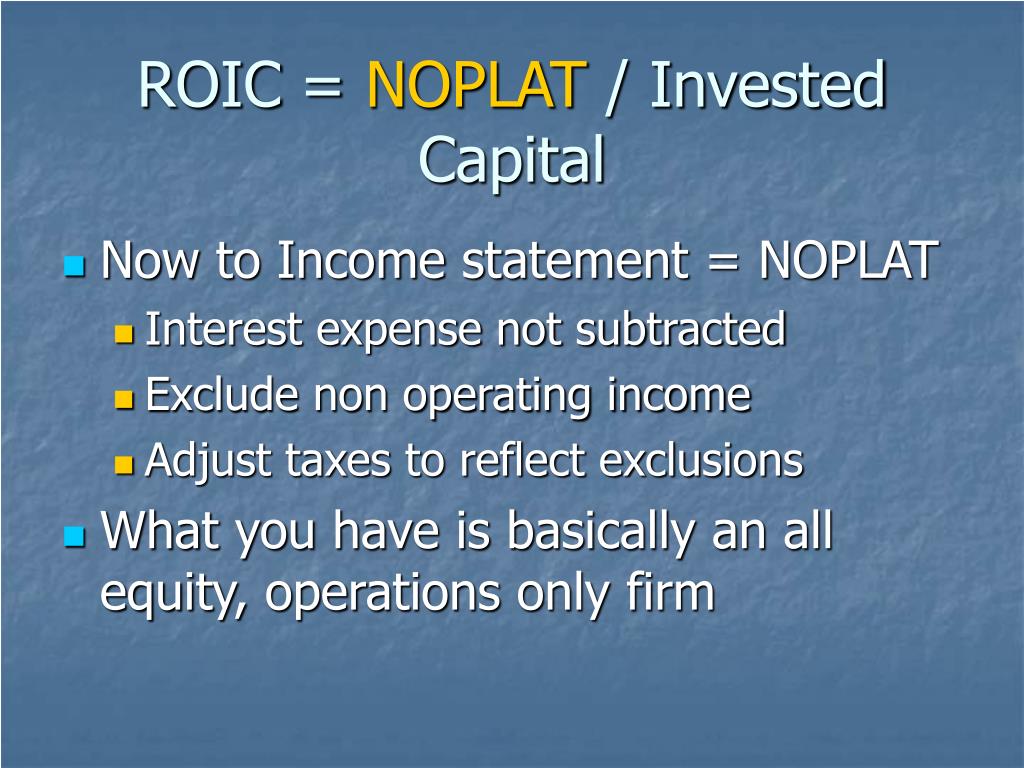 ROIC = NOPLAT / Invested Capital

Now to Income statement = NOPLAT
Interest expense not subtracted
Exclude non operating income
Adjust taxes to reflect exclusions
What you have is basically an all equity, operations only firm